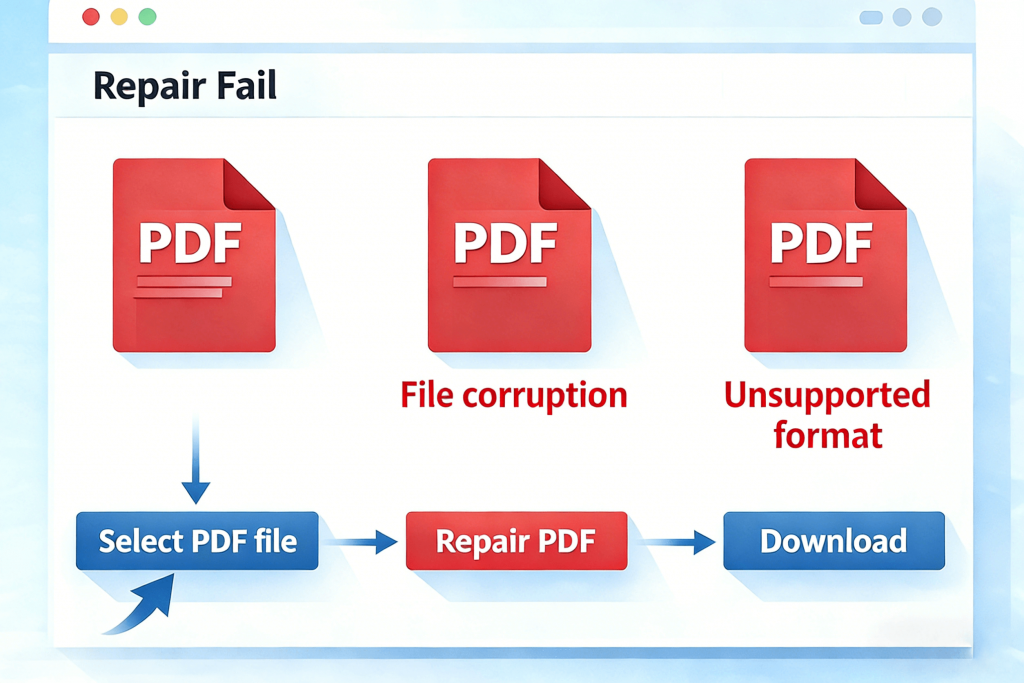 Repair Fail

PDF

PDF

File corruption

PDF

Unsupported format

Select PDF file

Repair PDF

Download